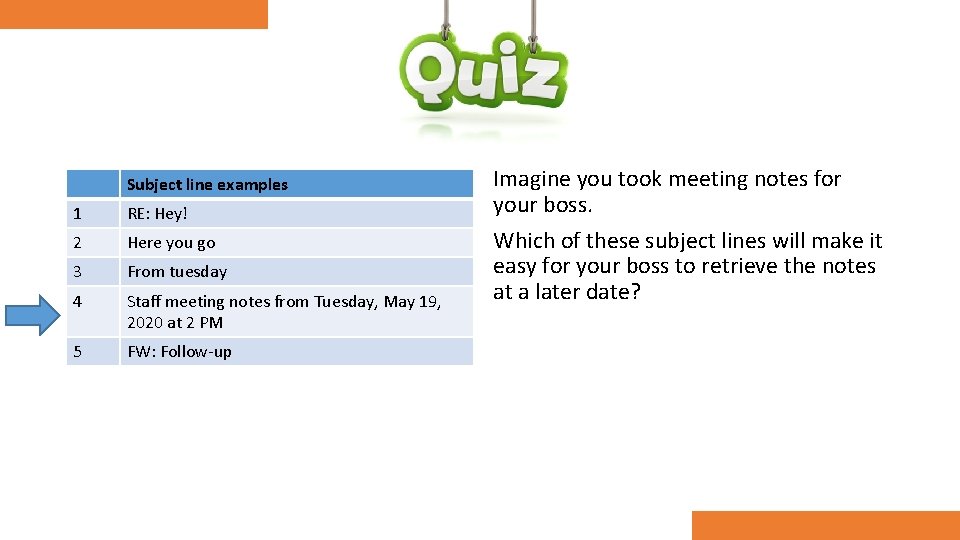 Quiz

| | Subject line examples |
|---|---|
| 1 | RE: Hey! |
| 2 | Here you go |
| 3 | From tuesday |
| 4 | Staff meeting notes from Tuesday, May 19, 2020 at 2 PM |
| 5 | FW: Follow-up |

Imagine you took meeting notes for your boss.

Which of these subject lines will make it easy for your boss to retrieve the notes at a later date?